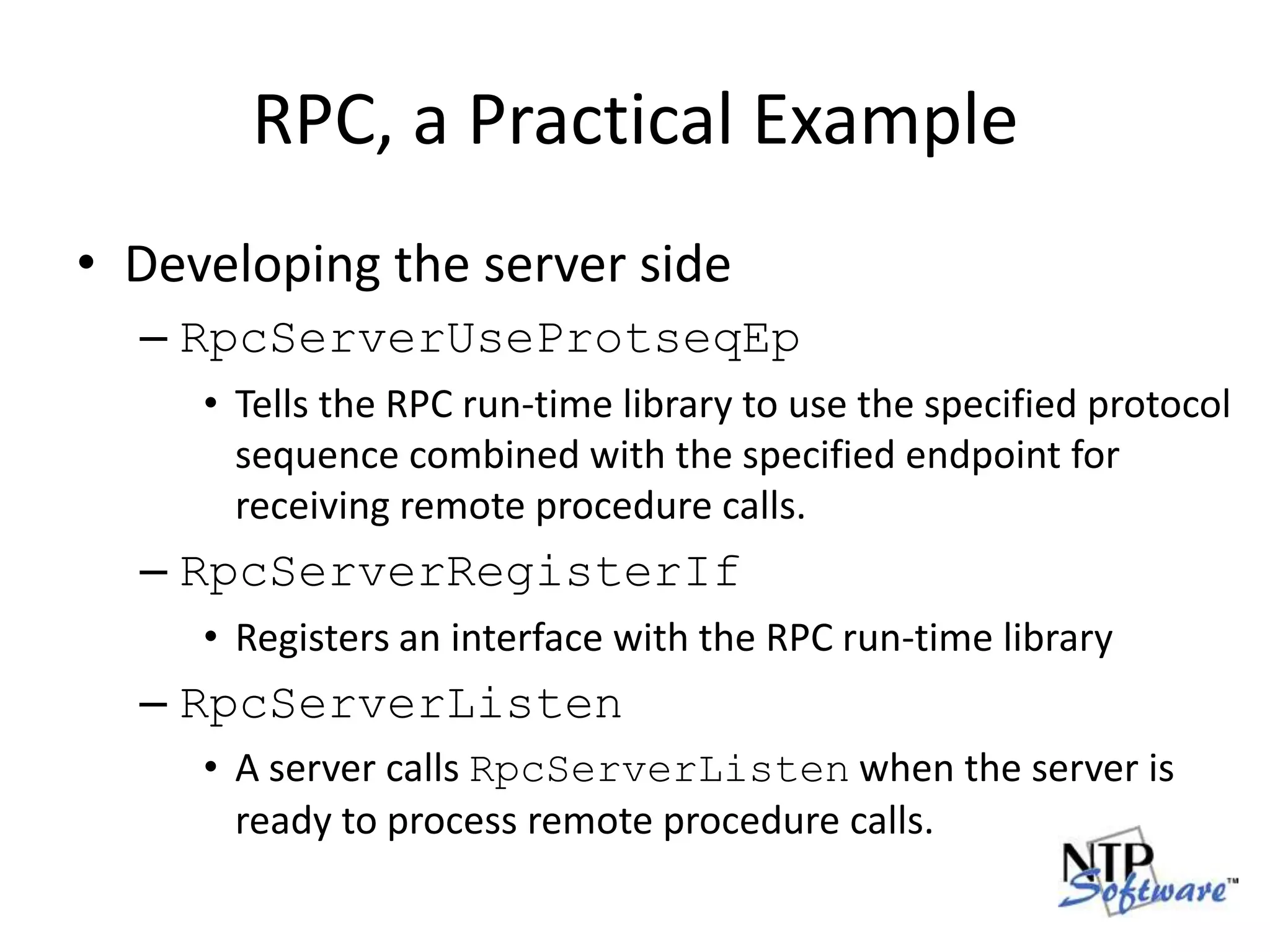 RPC, a Practical Example

• Developing the server side

– RpcServerUseProtseqEp

• Tells the RPC run-time library to use the specified protocol sequence combined with the specified endpoint for receiving remote procedure calls.

– RpcServerRegisterIf

• Registers an interface with the RPC run-time library

– RpcServerListen

• A server calls RpcServerListen when the server is ready to process remote procedure calls.

NTP Software™